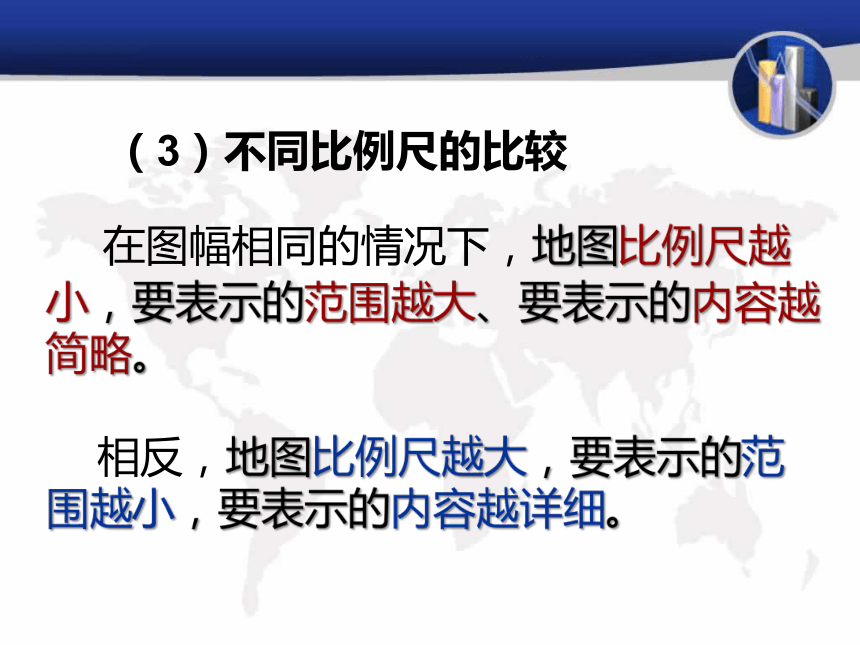 （3）不同比例尺的比较

在图幅相同的情况下，地图比例尺越小，要表示的范围越大、要表示的内容越简略。

相反，地图比例尺越大，要表示的范围越小，要表示的内容越详细。